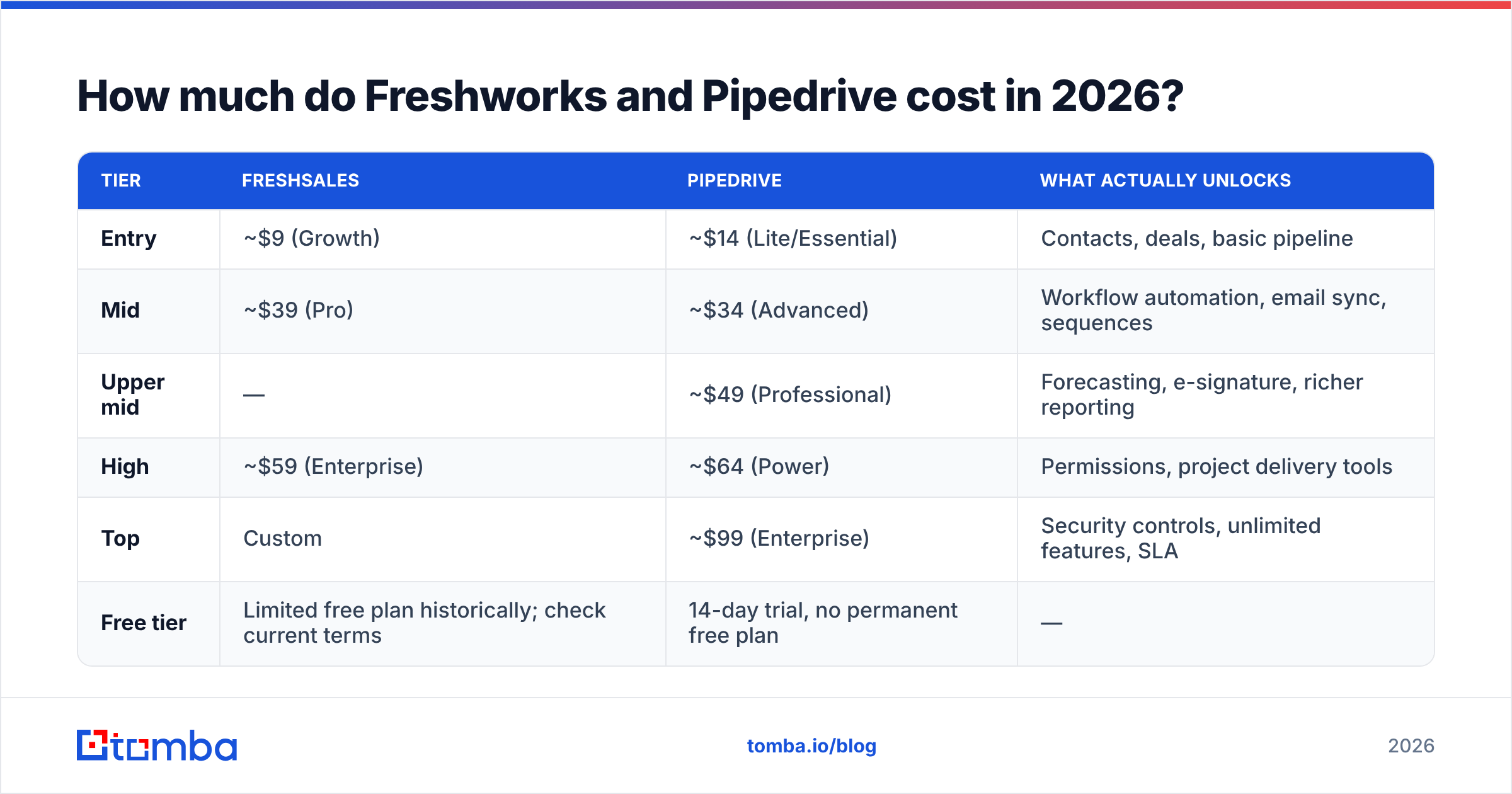 How much do Freshworks and Pipedrive cost in 2026?

| TIER | FRESHSALES | PIPEDRIVE | WHAT ACTUALLY UNLOCKS |
|---|---|---|---|
| Entry | ~\$9 (Growth) | ~\$14 (Lite/Essential) | Contacts, deals, basic pipeline |
| Mid | ~\$39 (Pro) | ~\$34 (Advanced) | Workflow automation, email sync, sequences |
| Upper mid | — | ~\$49 (Professional) | Forecasting, e-signature, richer reporting |
| High | ~\$59 (Enterprise) | ~\$64 (Power) | Permissions, project delivery tools |
| Top | Custom | ~\$99 (Enterprise) | Security controls, unlimited features, SLA |
| Free tier | Limited free plan historically; check current terms | 14-day trial, no permanent free plan | — |

tomba

tomba.io/blog

2026